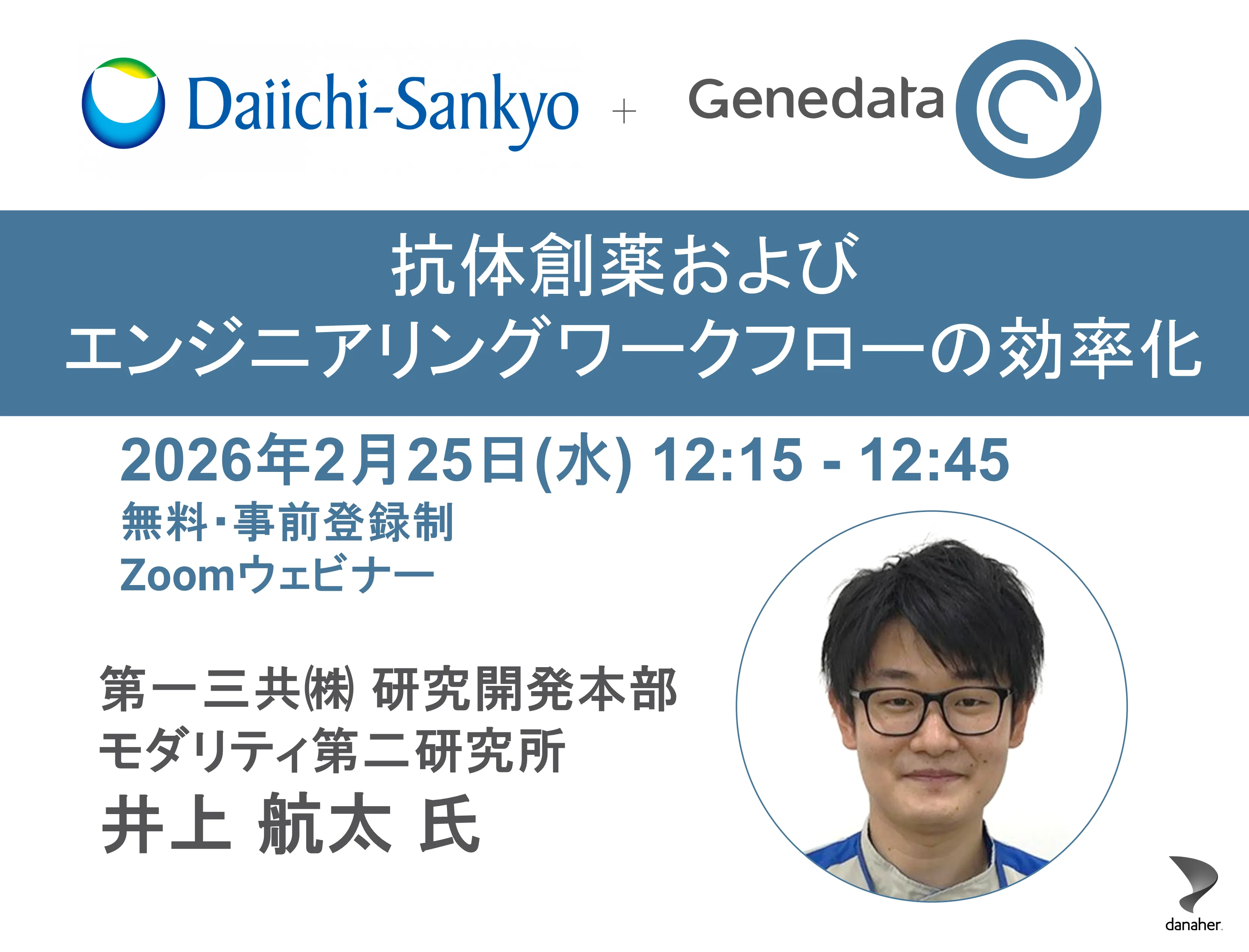 Daiichi-Sankyo + Genedata

抗体創薬および
エンジニアリングワークフローの効率化

2026年2月25日(水) 12:15 - 12:45
無料･事前登録制
Zoomウェビナー

第一三共㈱ 研究開発本部
モダリティ第二研究所
井上 航太 氏

danaher